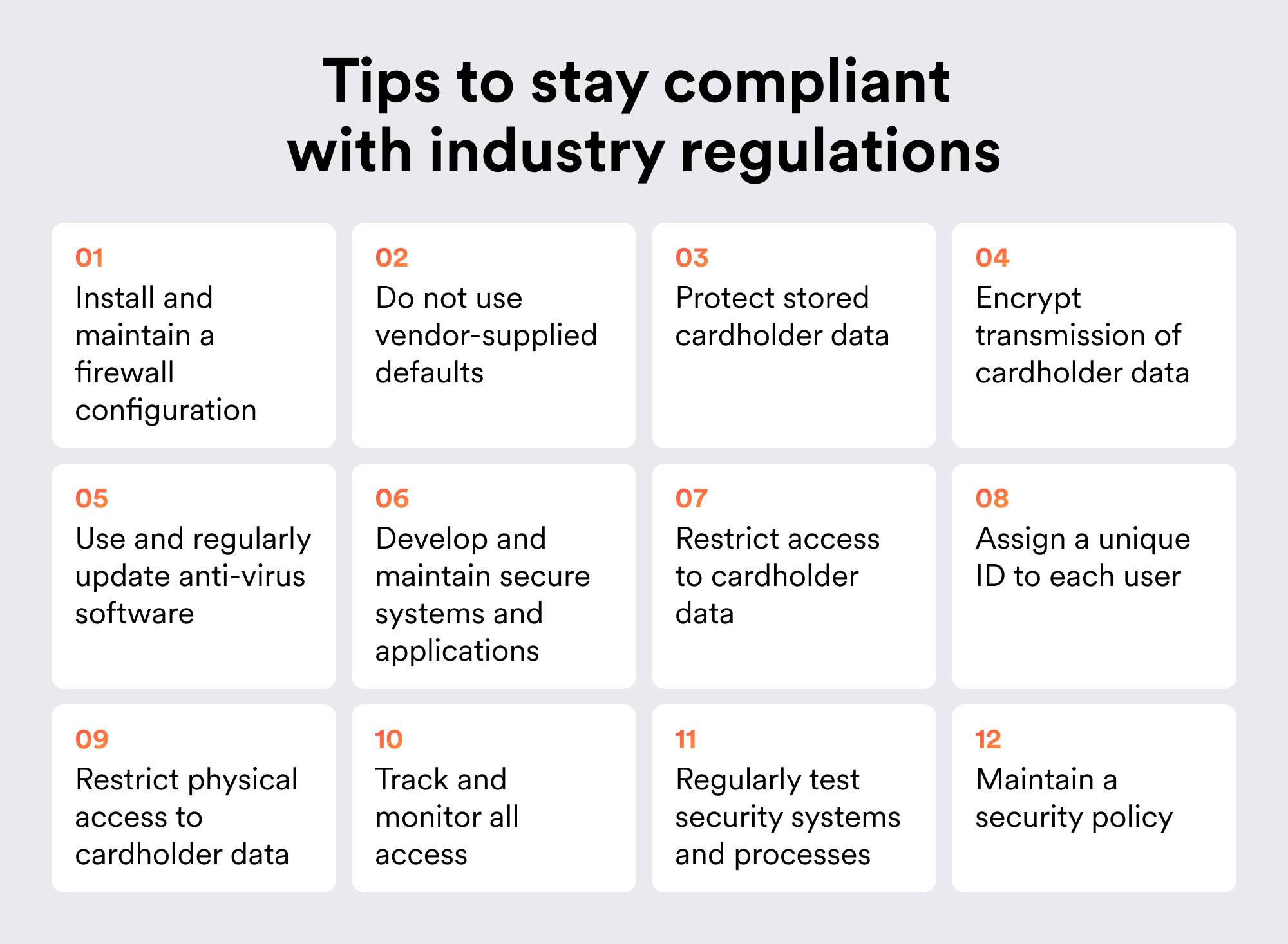 Tips to stay compliant with industry regulations

01
Install and maintain a firewall configuration

02
Do not use vendor-supplied defaults

03
Protect stored cardholder data

04
Encrypt transmission of cardholder data

05
Use and regularly update anti-virus software

06
Develop and maintain secure systems and applications

07
Restrict access to cardholder data

08
Assign a unique ID to each user

09
Restrict physical access to cardholder data

10
Track and monitor all access

11
Regularly test security systems and processes

12
Maintain a security policy